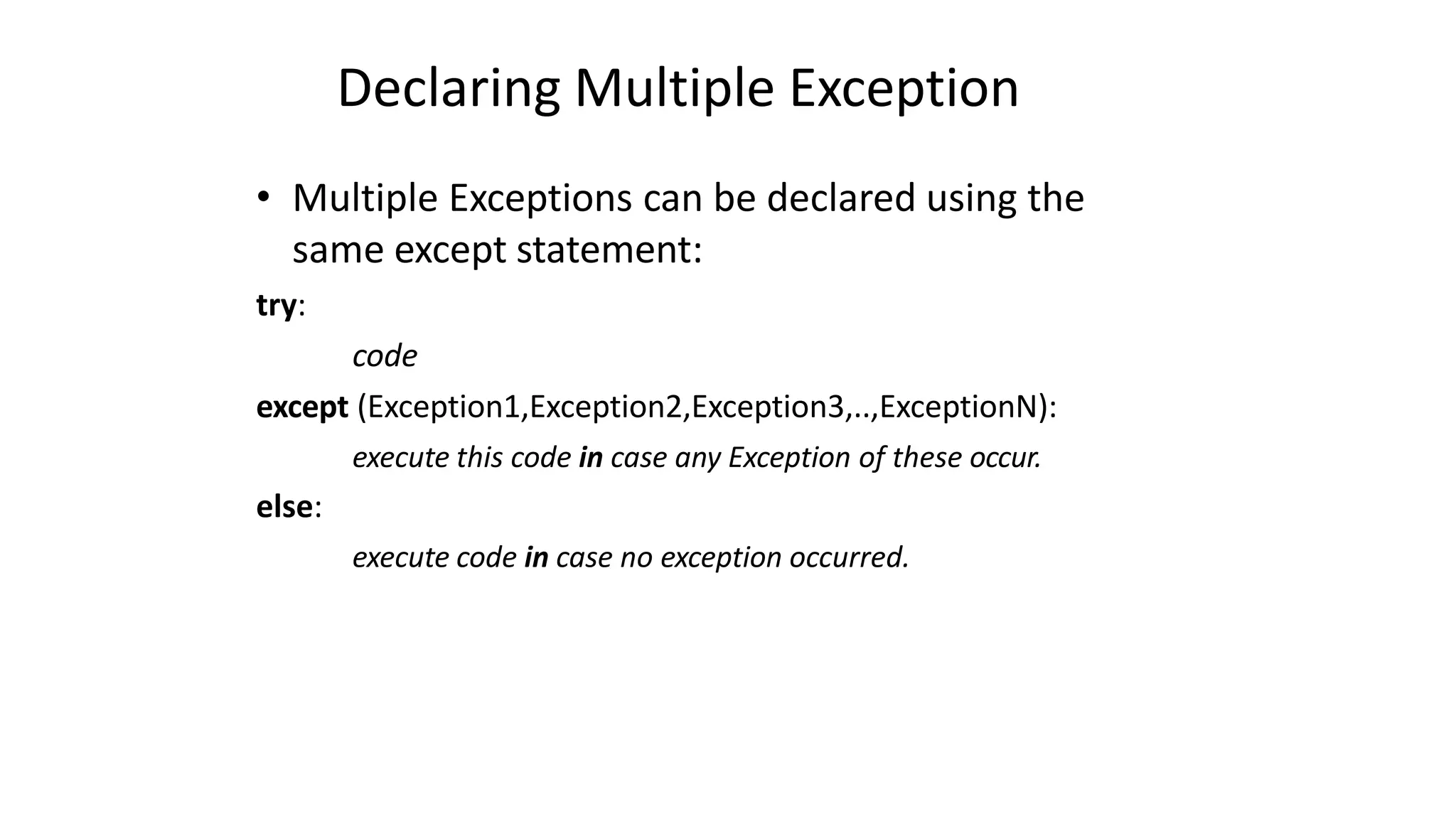 Declaring Multiple Exception

• Multiple Exceptions can be declared using the same except statement:

try:

code

except (Exception1,Exception2,Exception3,..,ExceptionN):

execute this code in case any Exception of these occur.

else:

execute code in case no exception occurred.